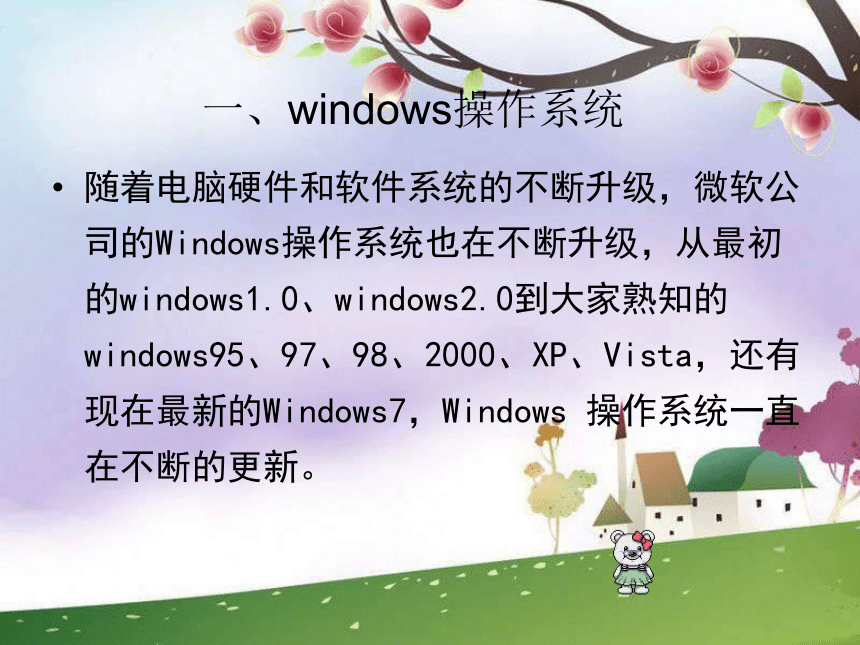 一、windows操作系统

• 随着电脑硬件和软件系统的不断升级，微软公司的Windows操作系统也在不断升级，从最初的windows1.0、windows2.0到大家熟知的windows95、97、98、2000、XP、Vista，还有现在最新的Windows7，Windows 操作系统一直在不断的更新。